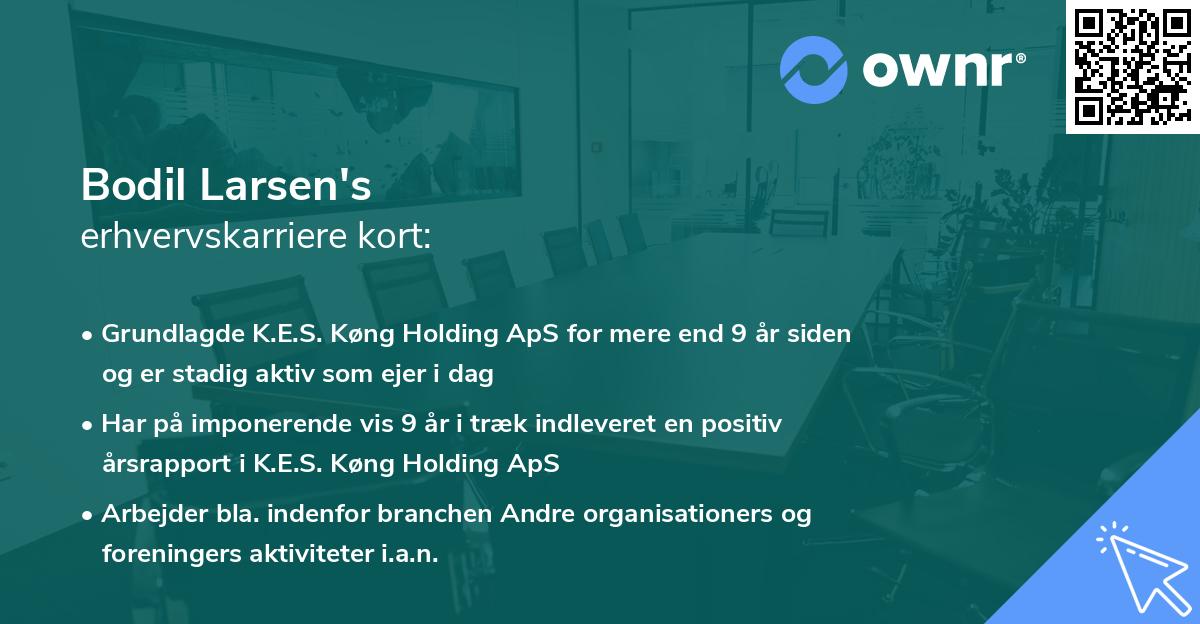 ownr®

Bodil Larsen's
erhvervskarriere kort:

• Grundlagde K.E.S. Køng Holding ApS for mere end 9 år siden og er stadig aktiv som ejer i dag

• Har på imponerende vis 9 år i træk indleveret en positiv årsrapport i K.E.S. Køng Holding ApS

• Arbejder bla. indenfor branchen Andre organisationers og foreningers aktiviteter i.a.n.